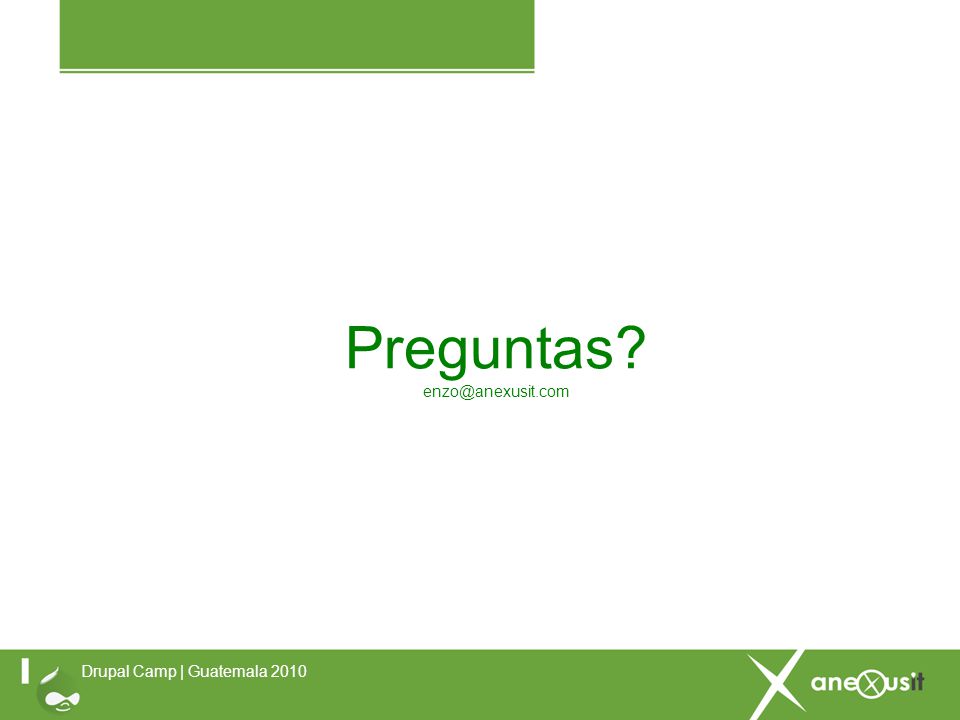 Preguntas?
enzo@anexusit.com

Drupal Camp | Guatemala 2010

anexusit